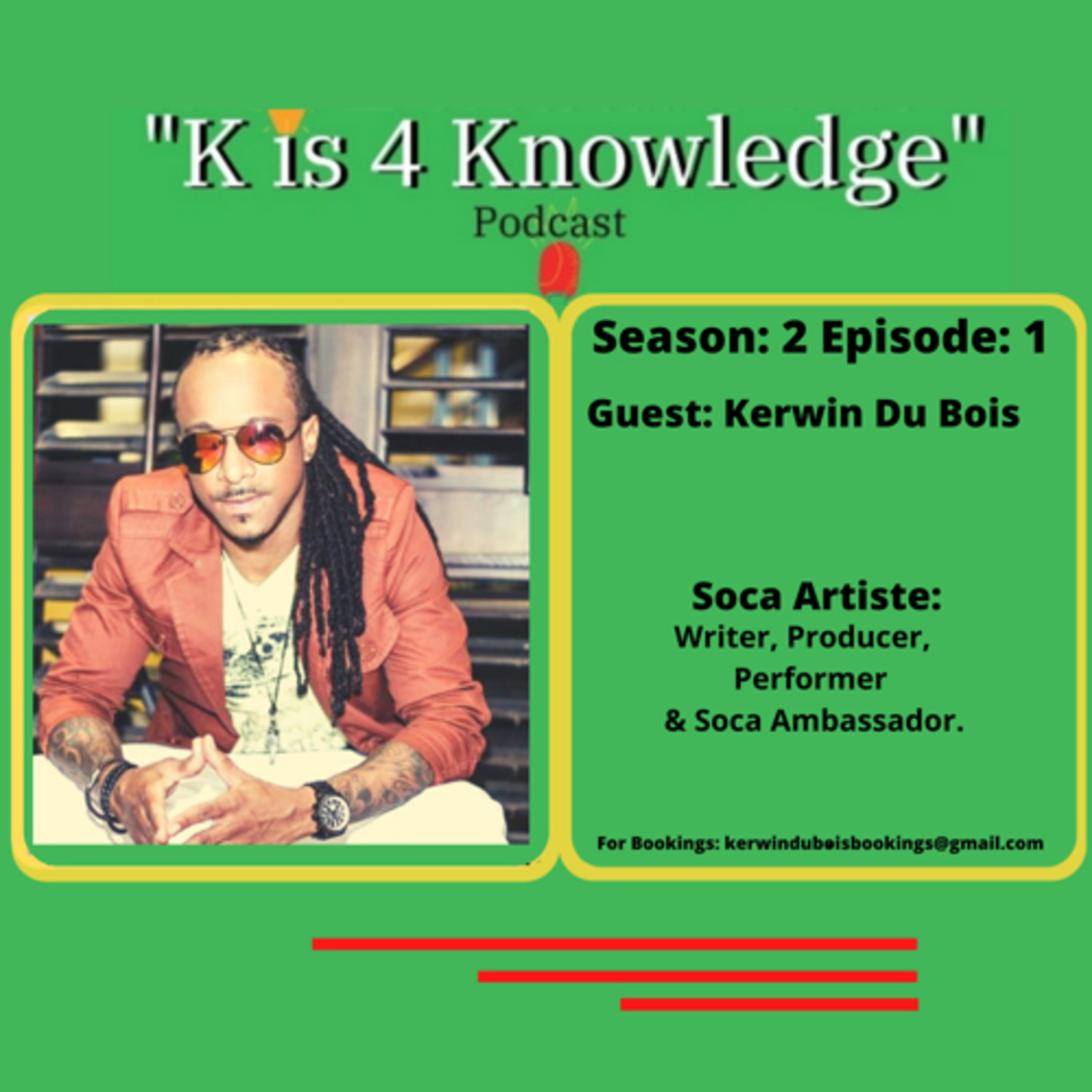 "K is 4 Knowledge"
Podcast

Season: 2 Episode: 1

Guest: Kerwin Du Bois

Soca Artiste:
Writer, Producer, Performer & Soca Ambassador.

For Bookings: kerwinduboisbookings@gmail.com